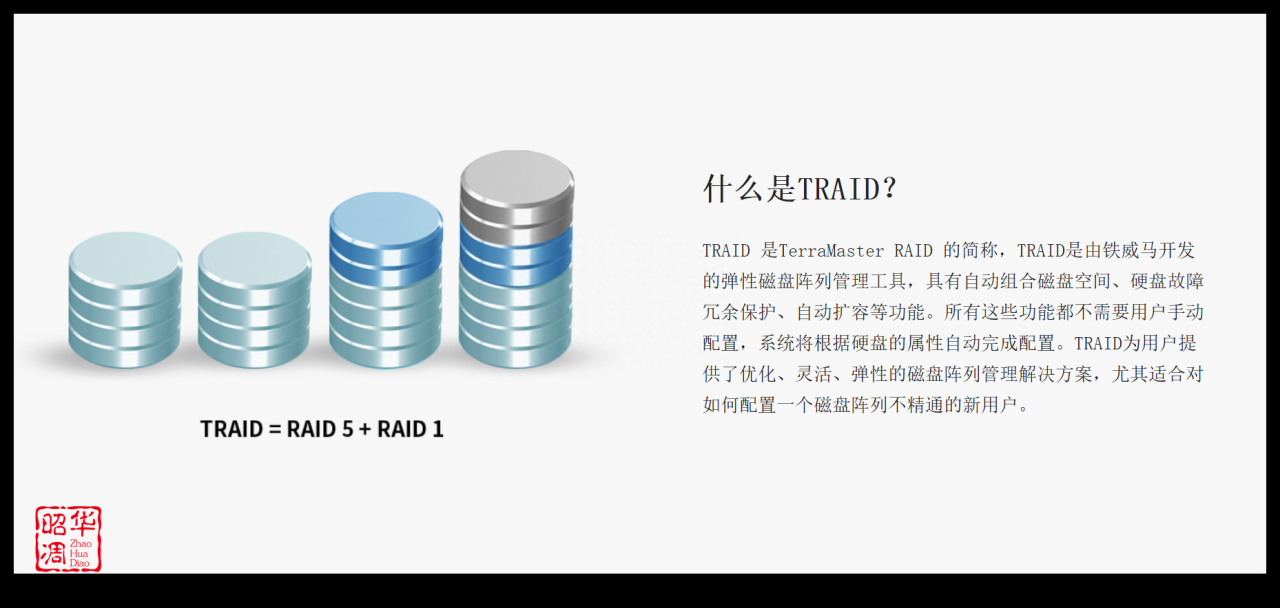 TRAID = RAID 5 + RAID 1

什么是TRAID?

TRAID 是TerraMaster RAID 的简称，TRAID是由铁威马开发的弹性磁盘阵列管理工具，具有自动组合磁盘空间、硬盘故障冗余保护、自动扩容等功能。所有这些功能都不需要用户手动配置，系统将根据硬盘的属性自动完成配置。TRAID为用户提供了优化、灵活、弹性的磁盘阵列管理解决方案，尤其适合对如何配置一个磁盘阵列不精通的新用户。

昭华凋
Zhao Hua Diao